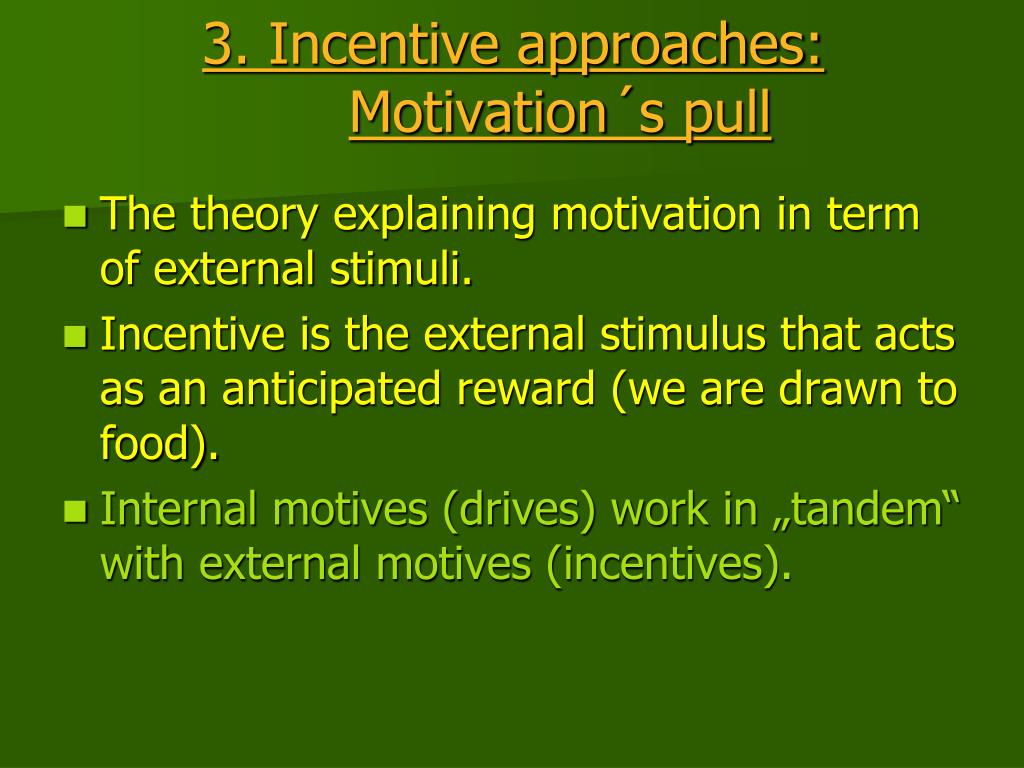 3. Incentive approaches: Motivation´s pull

The theory explaining motivation in term of external stimuli.

Incentive is the external stimulus that acts as an anticipated reward (we are drawn to food).

Internal motives (drives) work in „tandem“ with external motives (incentives).